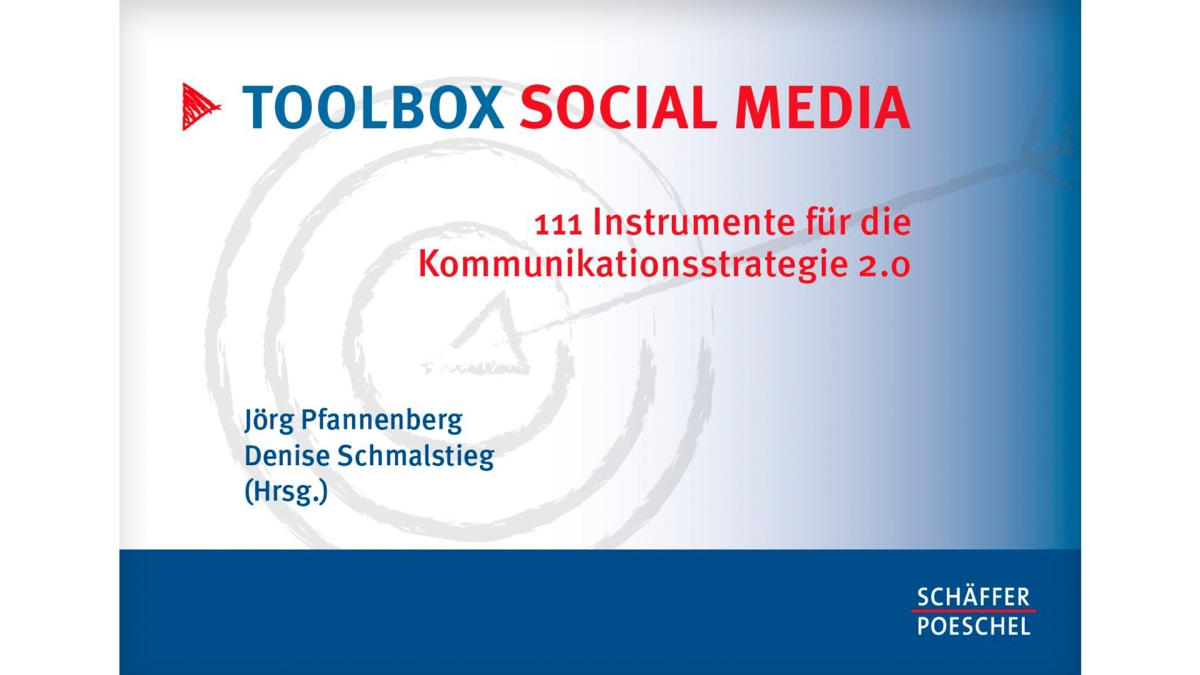 TOOLBOX SOCIAL MEDIA

111 Instrumente für die Kommunikationsstrategie 2.0

Jörg Pfannenberg
Denise Schmalstieg
(Hrsg.)

SCHÄFFER
POESCHEL